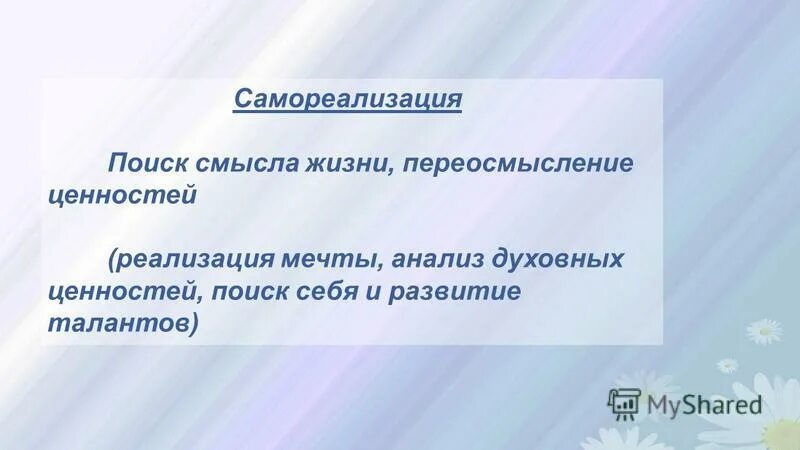 Самореализация

Поиск смысла жизни, переосмысление ценностей

(реализация мечты, анализ духовных ценностей, поиск себя и развитие талантов)

MyShared